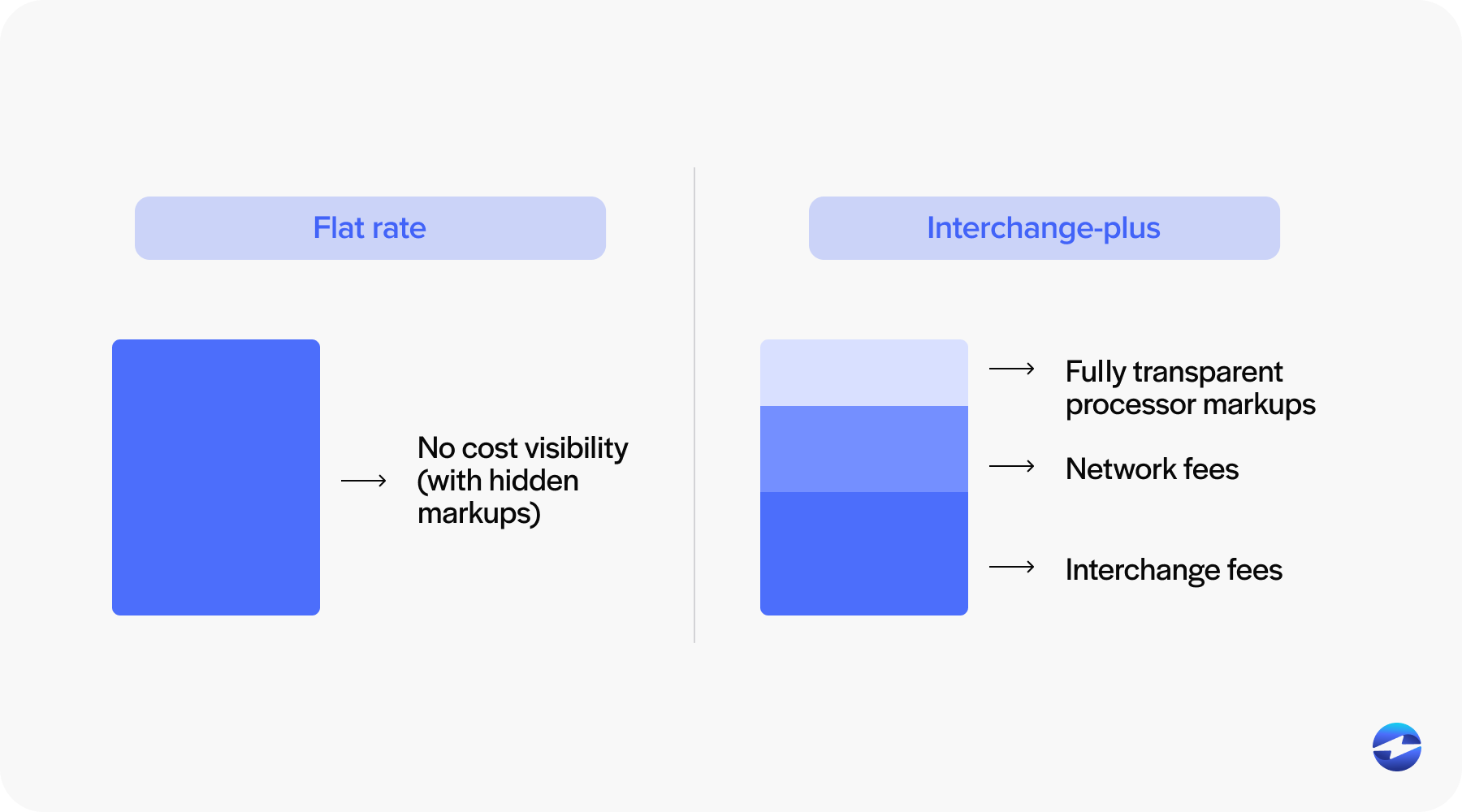 Flat rate

No cost visibility (with hidden markups)

Interchange-plus

Fully transparent processor markups

Network fees

Interchange fees